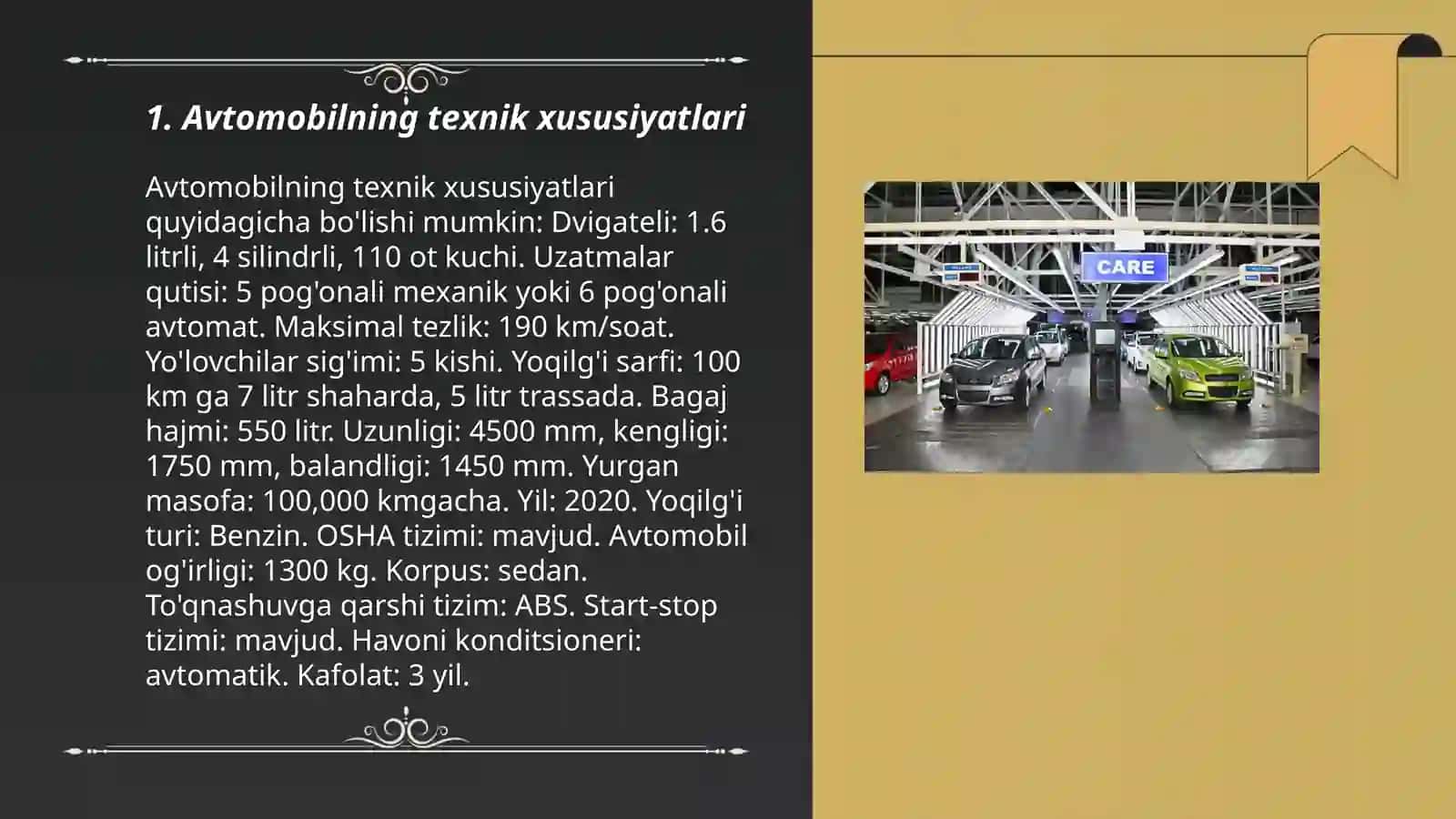 1. Avtomobilning texnik xususiyatlari

Avtomobilning texnik xususiyatlari quyidagicha bo'lishi mumkin: Dvigateli: 1.6 litrli, 4 silindrli, 110 ot kuchi. Uzatmalar qutisi: 5 pog'onali mexanik yoki 6 pog'onali avtomat. Maksimal tezlik: 190 km/soat. Yo'lovchilar sig'imi: 5 kishi. Yoqilg'i sarfi: 100 km ga 7 litr shaharda, 5 litr trassada. Bagaj hajmi: 550 litr. Uzunligi: 4500 mm, kengligi: 1750 mm, balandligi: 1450 mm. Yurgan masofa: 100,000 kmgacha. Yil: 2020. Yoqilg'i turi: Benzin. OSHA tizimi: mavjud. Avtomobil og'irligi: 1300 kg. Korpus: sedan. To'qnashuvga qarshi tizim: ABS. Start-stop tizimi: mavjud. Havoni konditsioneri: avtomatik. Kafolat: 3 yil.

CARE